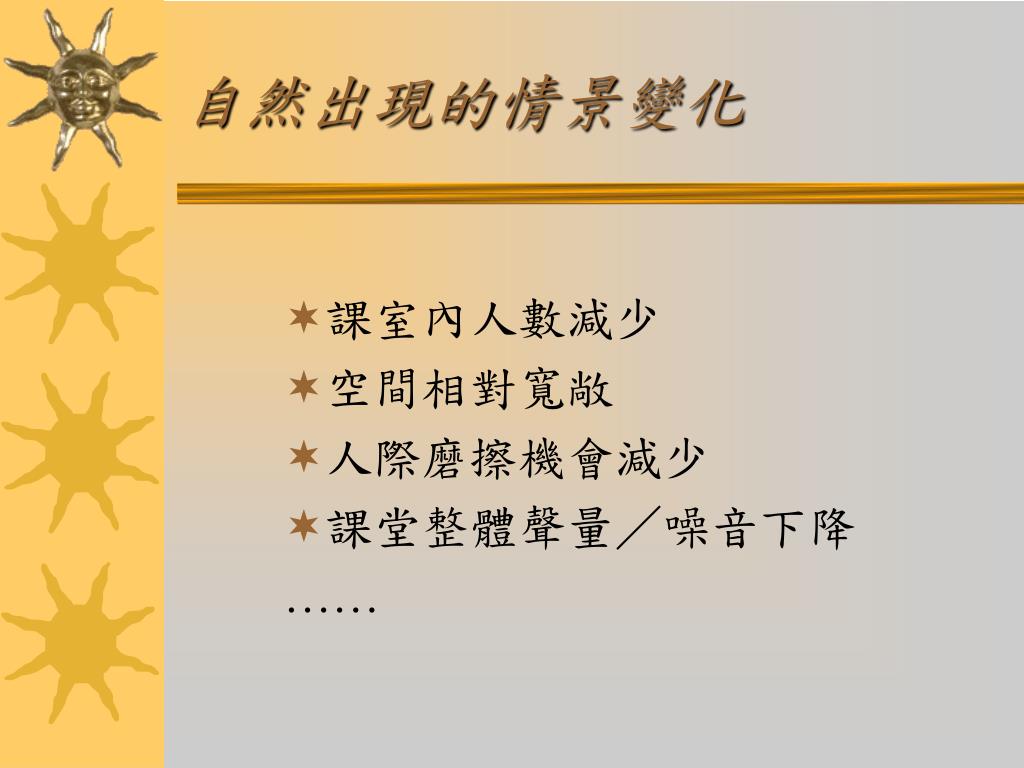 自然出現的情景變化

課室內人數減少
空間相對寬敞
人際磨擦機會減少
課堂整體聲量／噪音下降
……